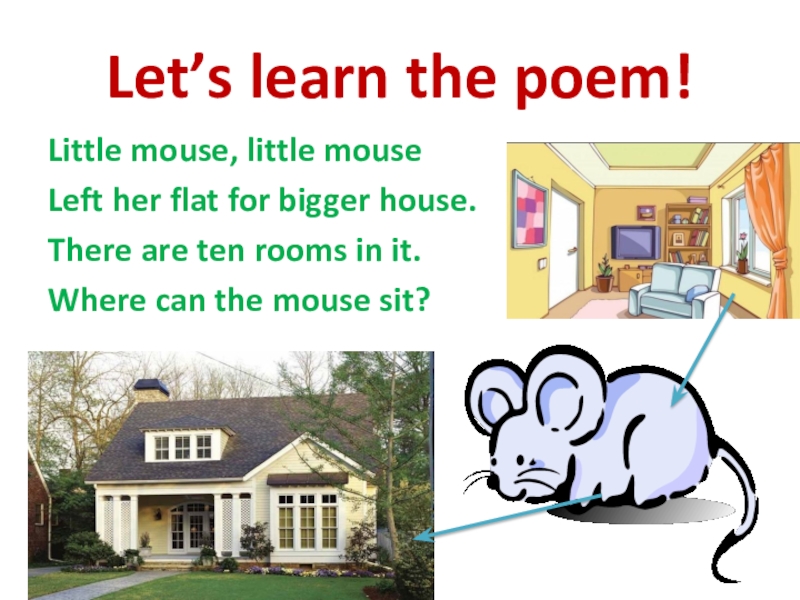 Let’s learn the poem!

Little mouse, little mouse
Left her flat for bigger house.
There are ten rooms in it.
Where can the mouse sit?